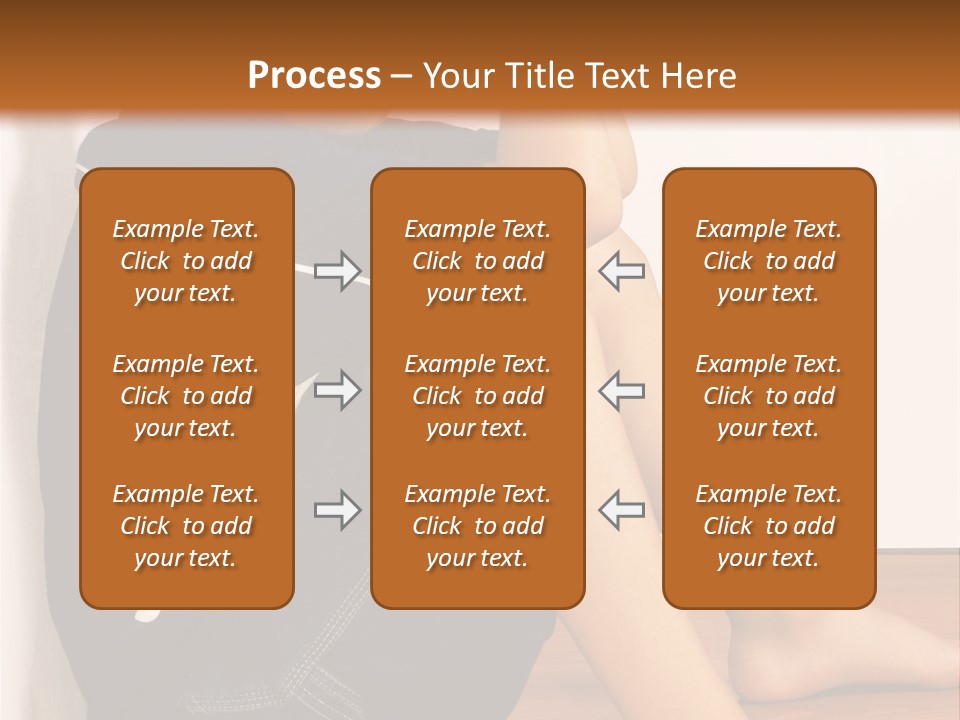 Process – Your Title Text Here

Example Text. Click to add your text.

Example Text. Click to add your text.

Example Text. Click to add your text.

Example Text. Click to add your text.

Example Text. Click to add your text.

Example Text. Click to add your text.

Example Text. Click to add your text.

Example Text. Click to add your text.

Example Text. Click to add your text.